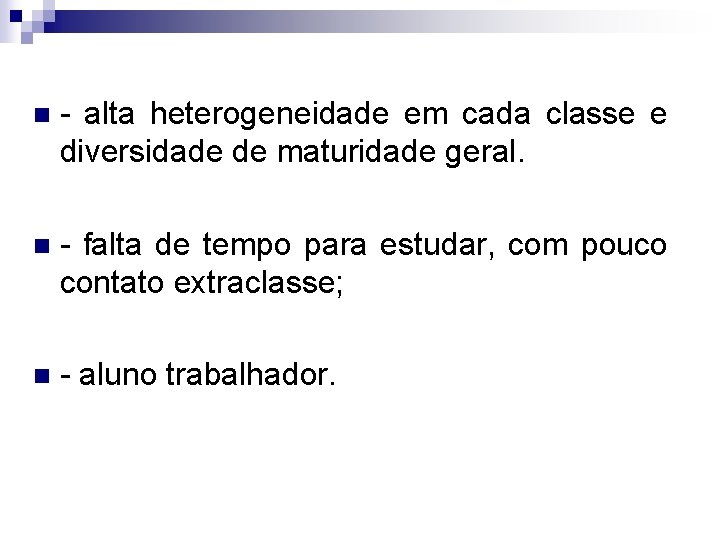 - alta heterogeneidade em cada classe e diversidade de maturidade geral.

- falta de tempo para estudar, com pouco contato extraclasse;

- aluno trabalhador.